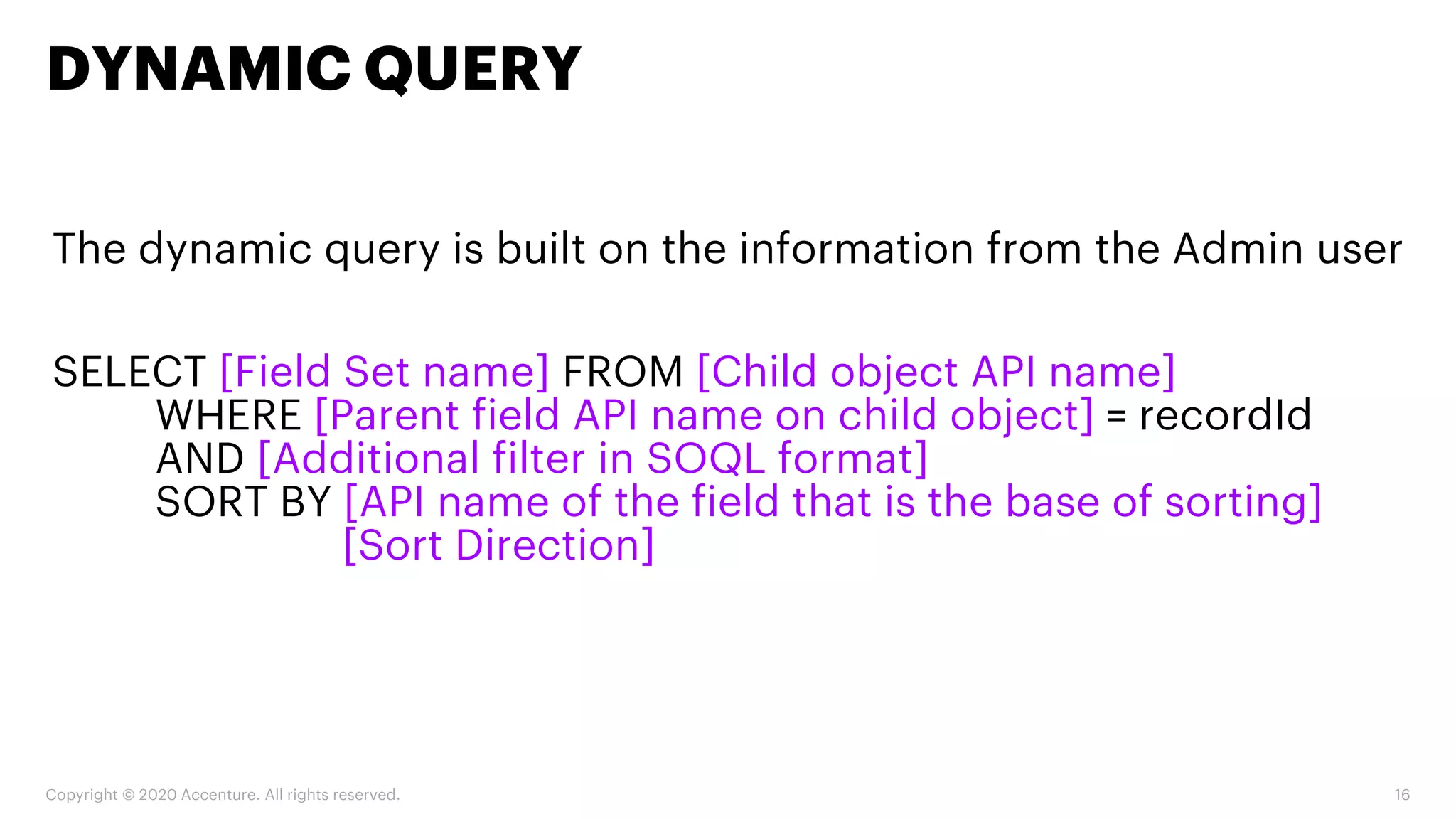 DYNAMIC QUERY

The dynamic query is built on the information from the Admin user

SELECT [Field Set name] FROM [Child object API name]
WHERE [Parent field API name on child object] = recordId
AND [Additional filter in SOQL format]
SORT BY [API name of the field that is the base of sorting]
[Sort Direction]

Copyright © 2020 Accenture. All rights reserved.

16